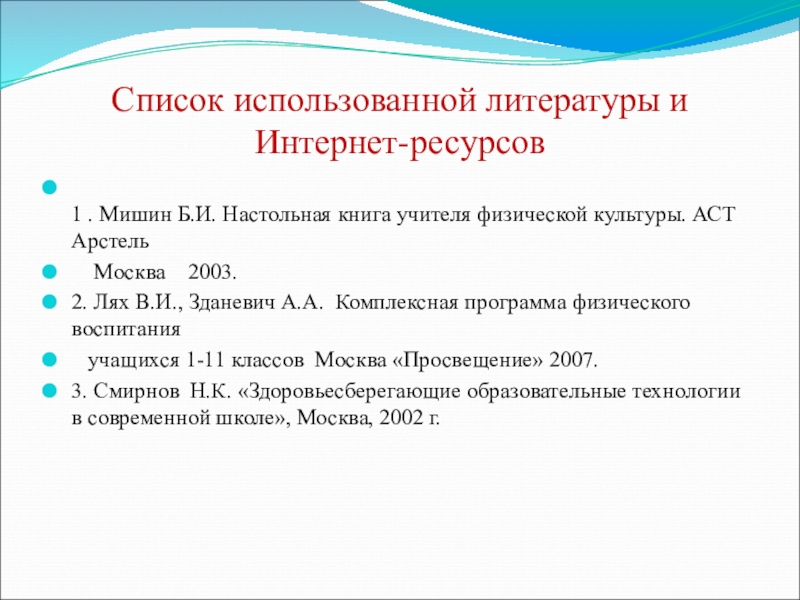 Список использованной литературы и Интернет-ресурсов

1 . Мишин Б.И. Настольная книга учителя физической культуры. АСТ Арстель

Москва 2003.

2. Лях В.И., Зданевич А.А. Комплексная программа физического воспитания

учащихся 1-11 классов Москва «Просвещение» 2007.

3. Смирнов Н.К. «Здоровьесберегающие образовательные технологии в современной школе», Москва, 2002 г.